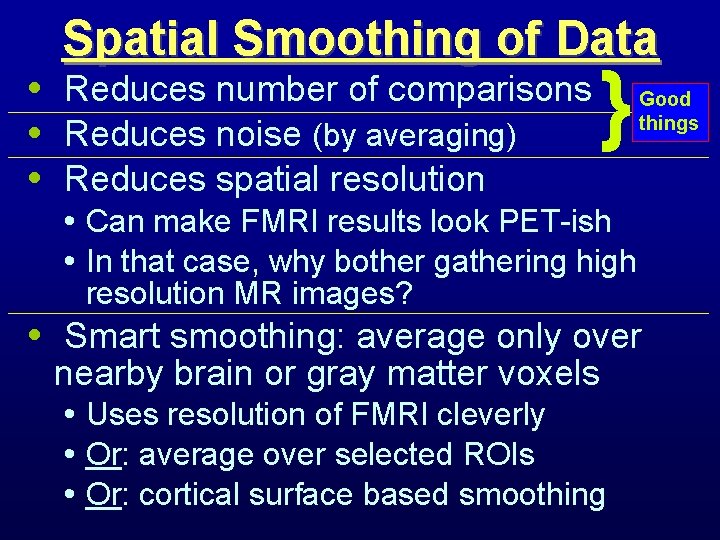 Spatial Smoothing of Data

• Reduces number of comparisons

• Reduces noise (by averaging)

Good things

• Reduces spatial resolution
  • Can make FMRI results look PET-ish
  • In that case, why bother gathering high resolution MR images?

• Smart smoothing: average only over nearby brain or gray matter voxels
  • Uses resolution of FMRI cleverly
  • Or: average over selected ROIs
  • Or: cortical surface based smoothing